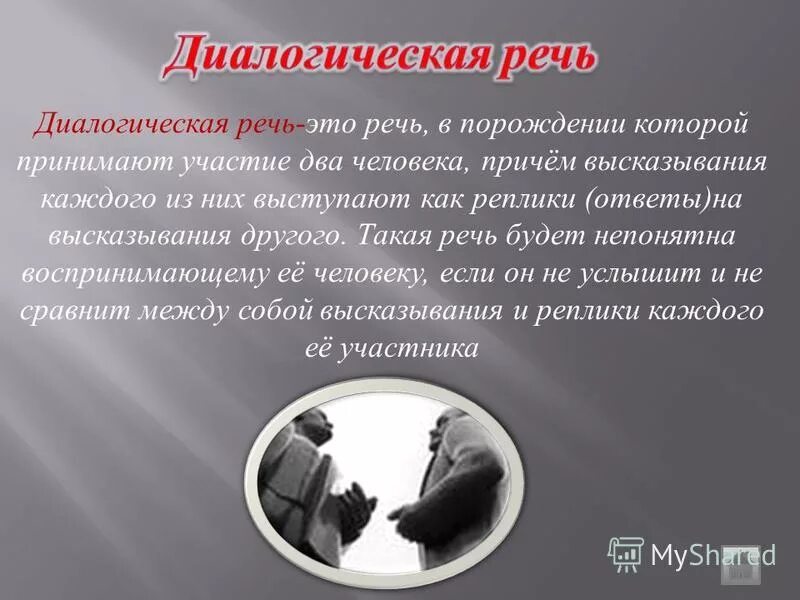 Диалогическая речь

Диалогическая речь-это речь, в порождении которой принимают участие два человека, причём высказывания каждого из них выступают как реплики (ответы)на высказывания другого. Такая речь будет непонятна воспринимающему её человеку, если он не услышит и не сравнит между собой высказывания и реплики каждого её участника

MyShared